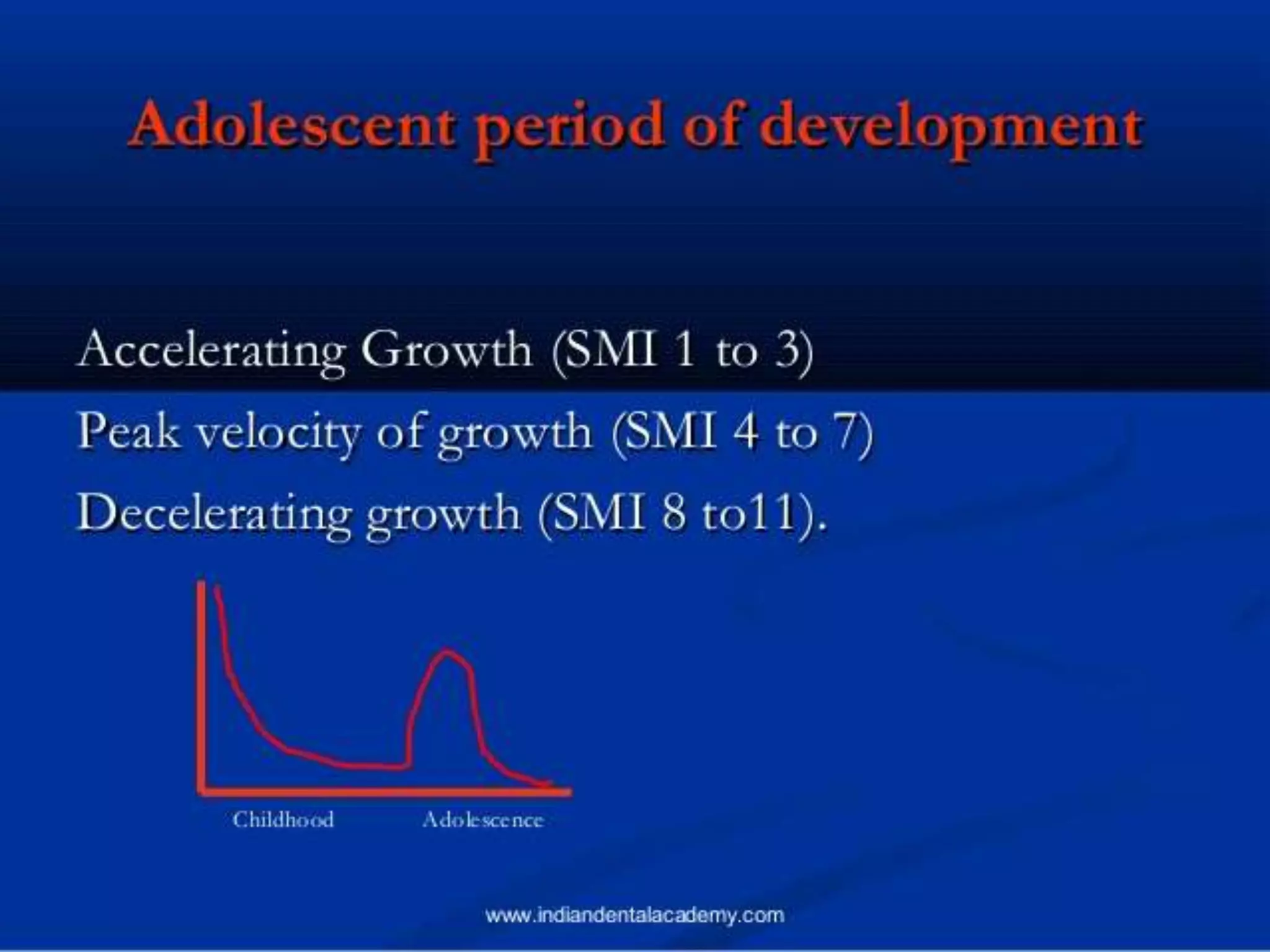 Adolescent period of development

Accelerating Growth (SMI 1 to 3)

Peak velocity of growth (SMI 4 to 7)

Decelerating growth (SMI 8 to11).

Childhood Adolescence

www.indiandentalacademy.com